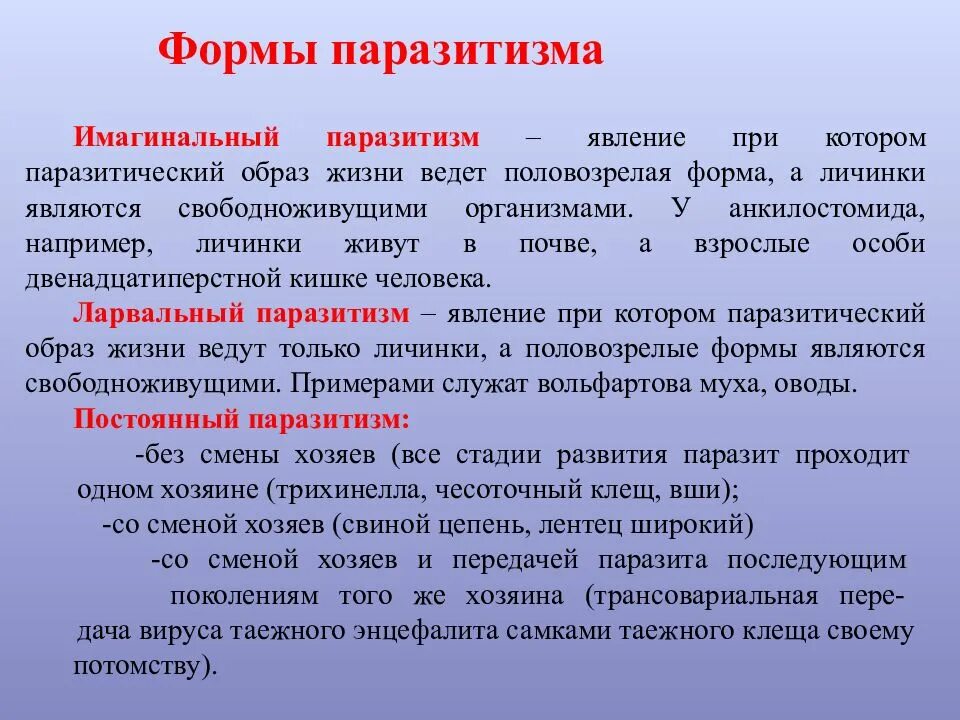 Формы паразитизма

Имагинальный паразитизм – явление при котором паразитический образ жизни ведет половозрелая форма, а личинки являются свободноживущими организмами. У анкилостомида, например, личинки живут в почве, а взрослые особи двенадцатиперстной кишке человека.

Ларвальный паразитизм – явление при котором паразитический образ жизни ведут только личинки, а половозрелые формы являются свободноживущими. Примерами служат вольфартова муха, оводы.

Постоянный паразитизм:

-без смены хозяев (все стадии развития паразит проходит одном хозяине (трихинелла, чесоточный клещ, вши);

-со сменой хозяев (свиной цепень, лентец широкий)

-со сменой хозяев и передачей паразита последующим поколениям того же хозяина (трансовариальная передача вируса таежного энцефалита самками таежного клеща своему потомству).